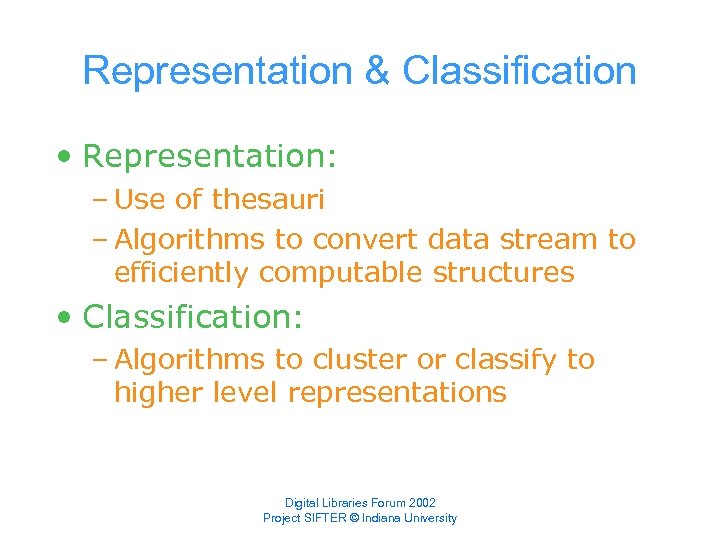 Representation & Classification

• Representation:
– Use of thesauri
– Algorithms to convert data stream to efficiently computable structures

• Classification:
– Algorithms to cluster or classify to higher level representations

Digital Libraries Forum 2002
Project SIFTER © Indiana University